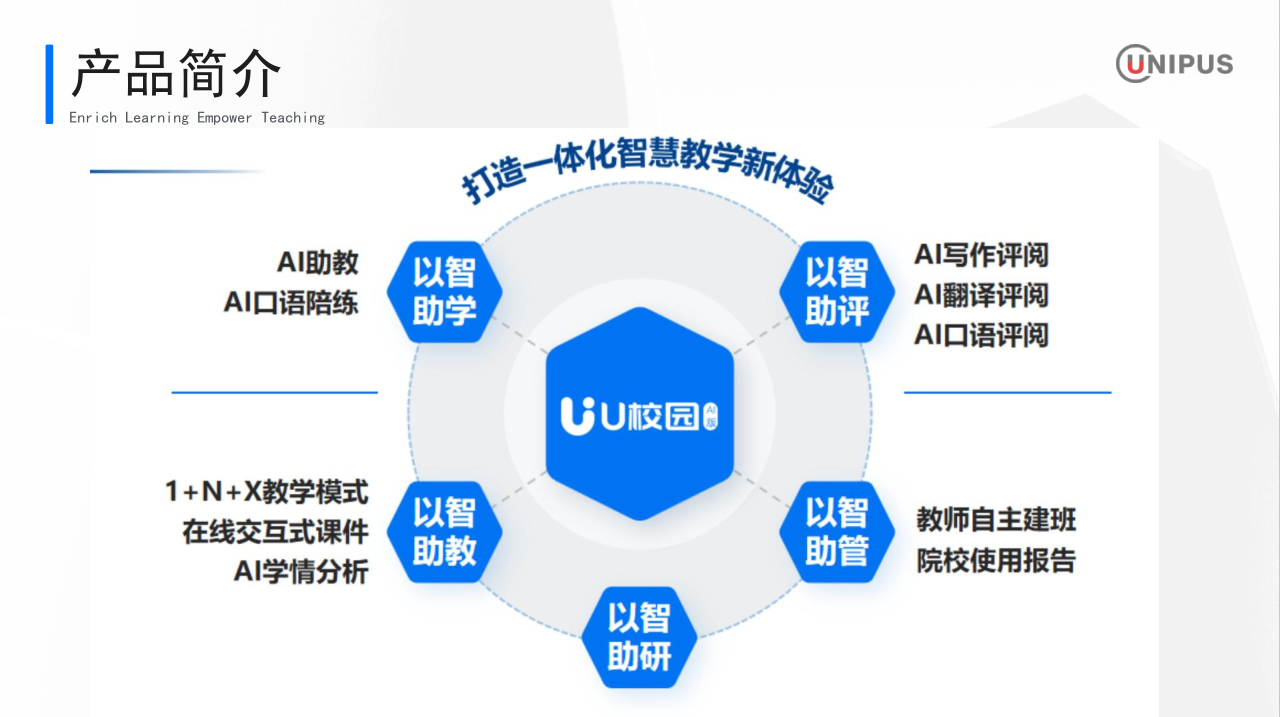 产品简介
Enrich Learning Empower Teaching

UNIPUS

打造一体化智慧教学新体验

AI助教
AI口语陪练

以智助学

以智助评

AI写作评阅
AI翻译评阅
AI口语评阅

U校园 AI版

1+N+X教学模式
在线交互式课件
AI学情分析

以智助教

以智助管

教师自主建班
院校使用报告

以智助研